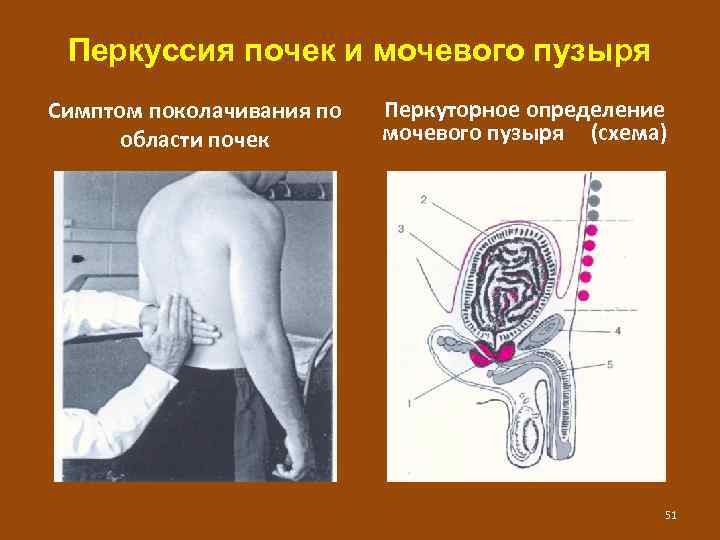 Перкуссия почек и мочевого пузыря

Симптом поколачивания по области почек

Перкуторное определение мочевого пузыря (схема)

2
3
4
5
1

51